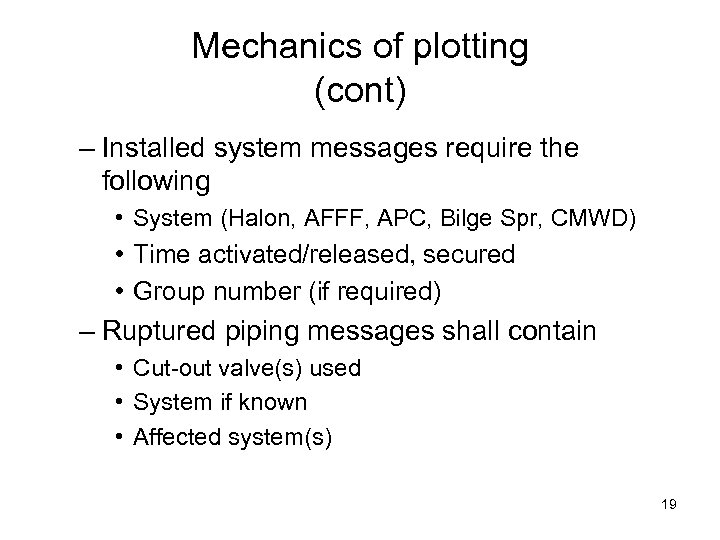 Mechanics of plotting (cont)

– Installed system messages require the following
• System (Halon, AFFF, APC, Bilge Spr, CMWD)
• Time activated/released, secured
• Group number (if required)

– Ruptured piping messages shall contain
• Cut-out valve(s) used
• System if known
• Affected system(s)

19